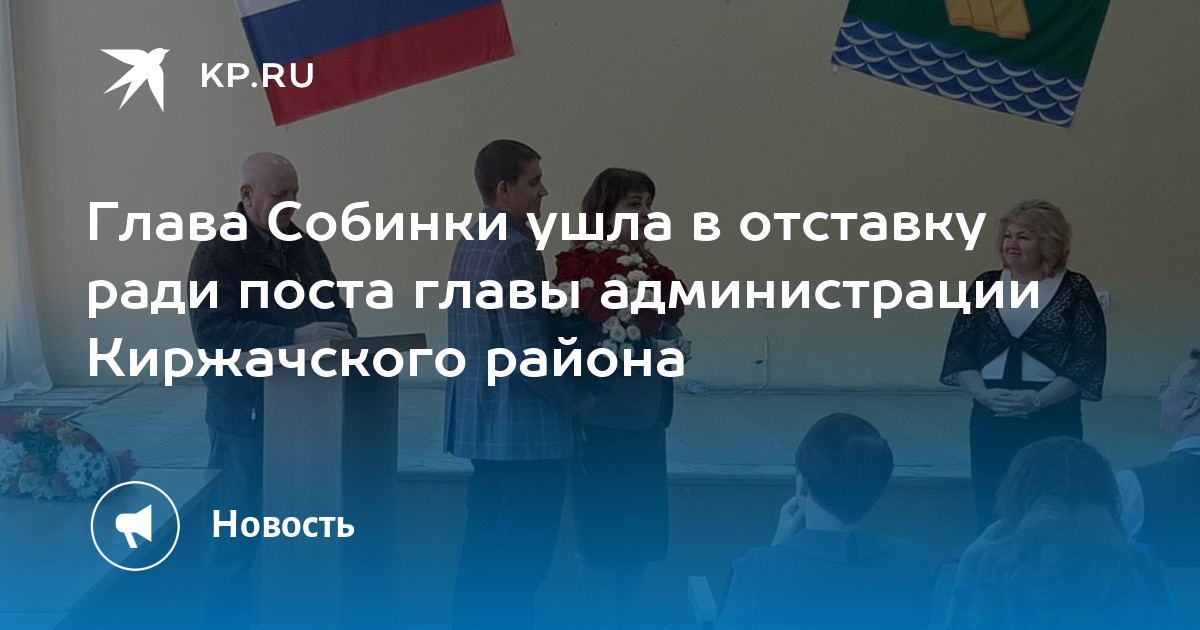 KP.RU

Глава Собинки ушла в отставку ради поста главы администрации Киржачского района

Новость